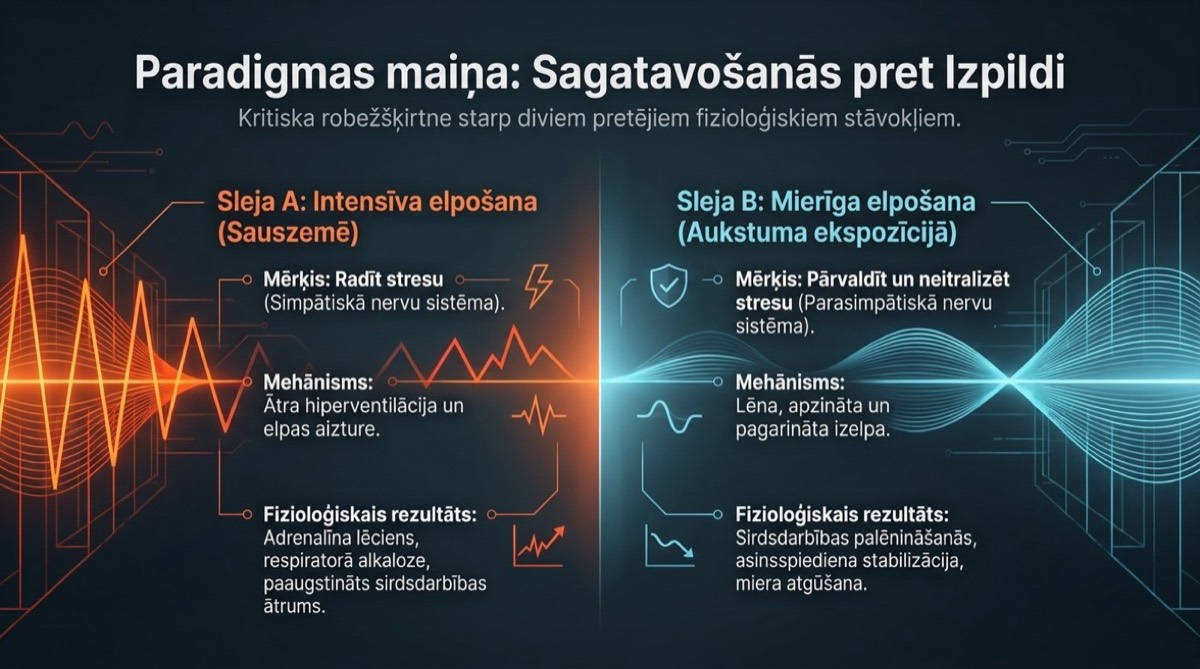 Paradigmas maiņa: Sagatavošanās pret Izpildi

Kritiska robežšķirtne starp diviem pretējiem fizioloģiskiem stāvokļiem.

Sleja A: Intensīva elpošana (Sauszemē)

Mērķis: Radīt stresu (Simpātiskā nervu sistēma).

Mehānisms: Ātra hiperventilācija un elpas aizture.

Fizioloģiskais rezultāts: Adrenalīna lēciens, respiratorā alkaloze, paaugstināts sirdsdarbības ātrums.

Sleja B: Mierīga elpošana (Aukstuma ekspozīcijā)

Mērķis: Pārvaldīt un neitralizēt stresu (Parasimpātiskā nervu sistēma).

Mehānisms: Lēna, apzināta un pagarināta izelpa.

Fizioloģiskais rezultāts: Sirdsdarbības palēnināšanās, asinsspiediena stabilizācija, miera atgūšana.